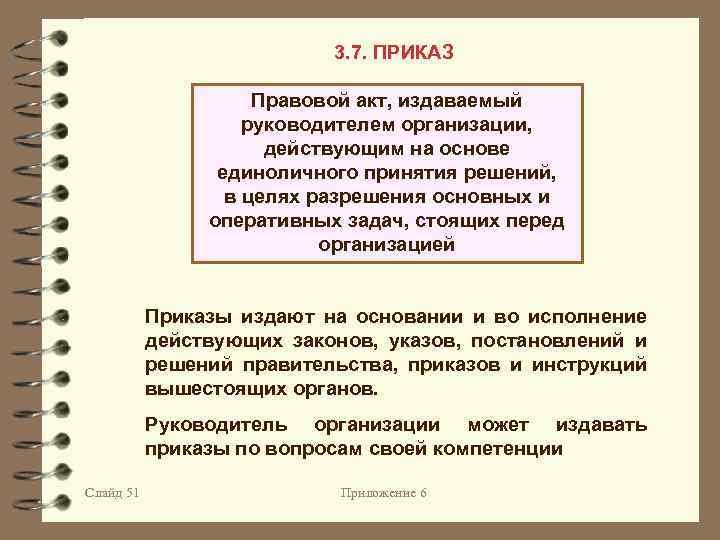 3.7. ПРИКАЗ

Правовой акт, издаваемый руководителем организации, действующим на основе единоличного принятия решений, в целях разрешения основных и оперативных задач, стоящих перед организацией

Приказы издают на основании и во исполнение действующих законов, указов, постановлений и решений правительства, приказов и инструкций вышестоящих органов.

Руководитель организации может издавать приказы по вопросам своей компетенции

Слайд 51

Приложение 6